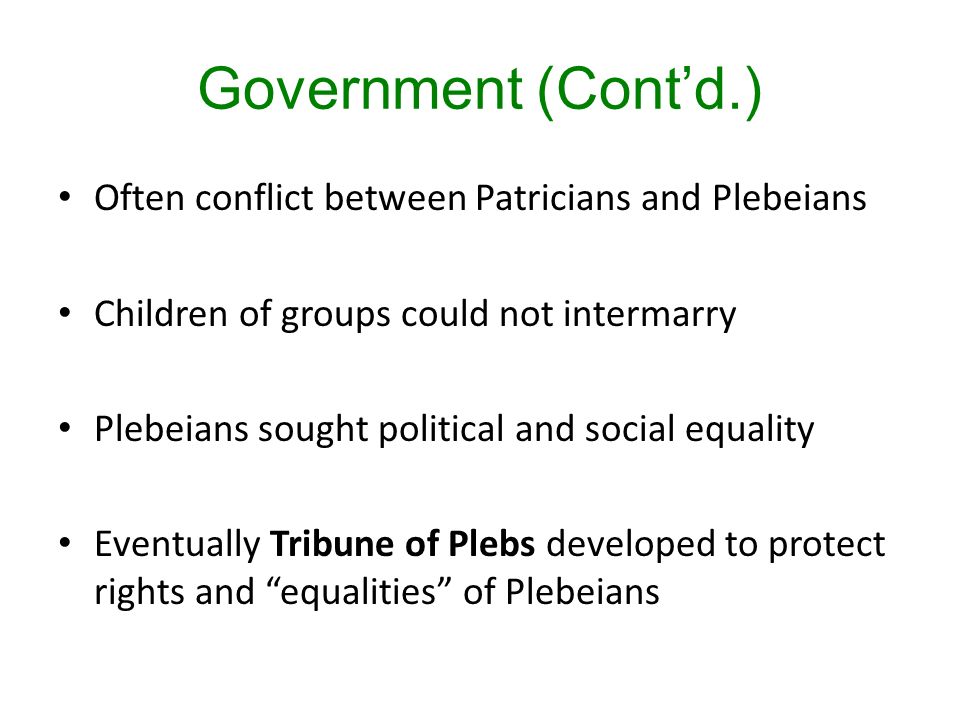 Government (Cont’d.)

• Often conflict between Patricians and Plebeians

• Children of groups could not intermarry

• Plebeians sought political and social equality

• Eventually Tribune of Plebs developed to protect rights and “equalities” of Plebeians